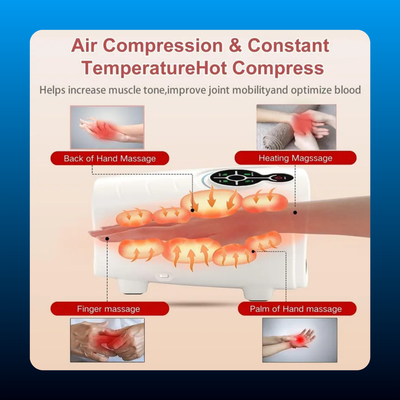 Air Compression & Constant TemperatureHot Compress

Helps increase muscle tone,improve joint mobilityand optimize blood

Back of Hand Massage

Heating Magssage

Finger massage

Palm of Hand massage